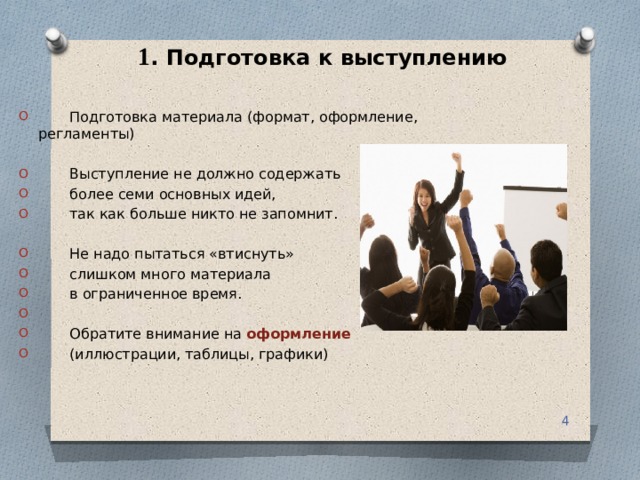 1. Подготовка к выступлению

Подготовка материала (формат, оформление, регламенты)

Выступление не должно содержать
более семи основных идей,
так как больше никто не запомнит.

Не надо пытаться «втиснуть»
слишком много материала
в ограниченное время.

Обратите внимание на оформление
(иллюстрации, таблицы, графики)

4